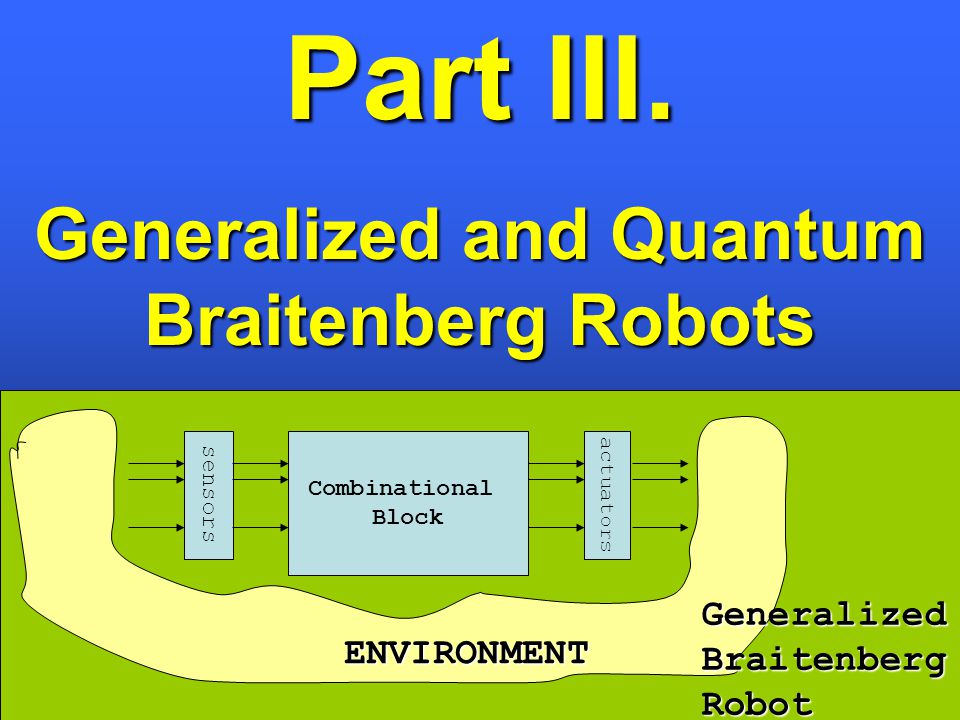 Part III.

Generalized and Quantum Braitenberg Robots

sensors

Combinational Block

actuators

ENVIRONMENT

Generalized Braitenberg Robot